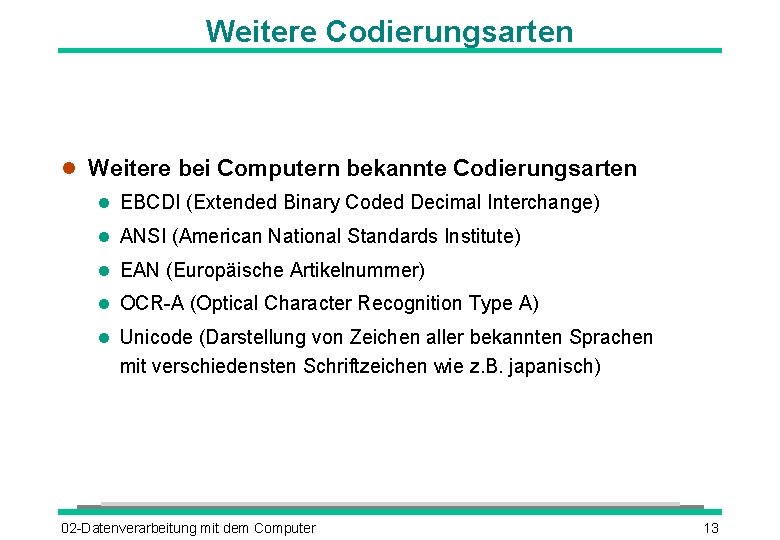 Weitere Codierungsarten

- Weitere bei Computern bekannte Codierungsarten
  - EBCDI (Extended Binary Coded Decimal Interchange)
  - ANSI (American National Standards Institute)
  - EAN (Europäische Artikelnummer)
  - OCR-A (Optical Character Recognition Type A)
  - Unicode (Darstellung von Zeichen aller bekannten Sprachen mit verschiedensten Schriftzeichen wie z.B. japanisch)

02-Datenverarbeitung mit dem Computer

13